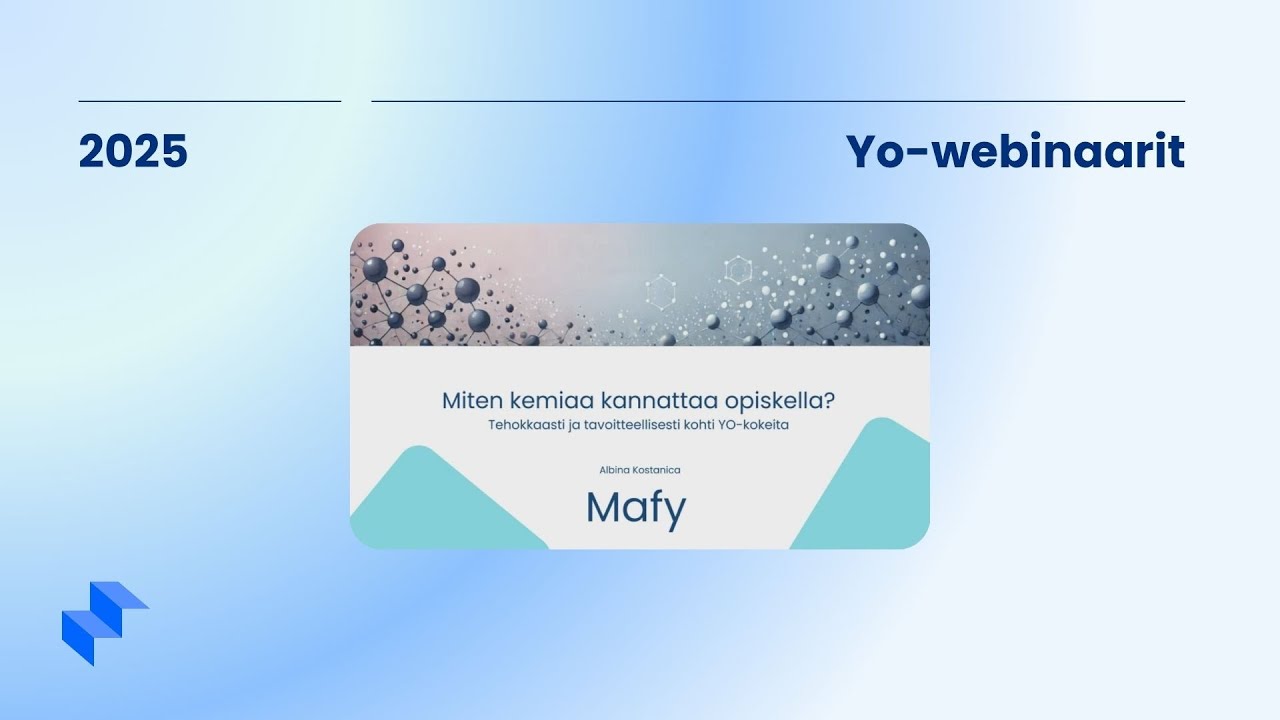 2025

Yo-webinaarit

Miten kemiaa kannattaa opiskella?
Tehokkaasti ja tavoitteellisesti kohti YO-kokeita

Albina Kostanica

Mafy